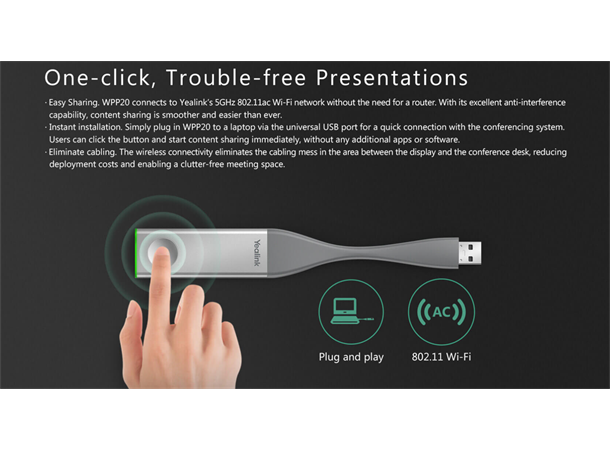 One-click, Trouble-free Presentations

· Easy Sharing. WPP20 connects to Yealink's 5GHz 802.11ac Wi-Fi network without the need for a router. With its excellent anti-interference capability, content sharing is smoother and easier than ever.
· Instant installation. Simply plug in WPP20 to a laptop via the universal USB port for a quick connection with the conferencing system. Users can click the button and start content sharing immediately, without any additional apps or software.
· Eliminate cabling. The wireless connectivity eliminates the cabling mess in the area between the display and the conference desk, reducing deployment costs and enabling a clutter-free meeting space.

Yealink

AC

Plug and play

802.11 Wi-Fi